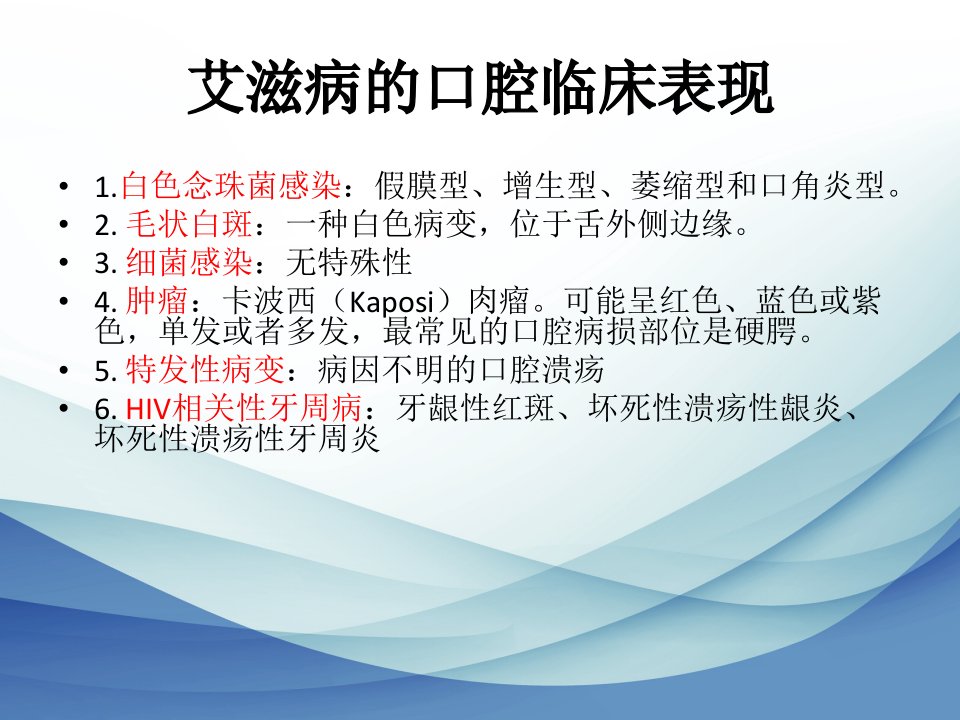 艾滋病的口腔临床表现

• 1.白色念珠菌感染：假膜型、增生型、萎缩型和口角炎型。
• 2. 毛状白斑：一种白色病变，位于舌外侧边缘。
• 3. 细菌感染：无特殊性
• 4. 肿瘤：卡波西（Kaposi）肉瘤。可能呈红色、蓝色或紫色，单发或者多发，最常见的口腔病损部位是硬腭。
• 5. 特发性病变：病因不明的口腔溃疡
• 6. HIV相关性牙周病：牙龈性红斑、坏死性溃疡性龈炎、坏死性溃疡性牙周炎